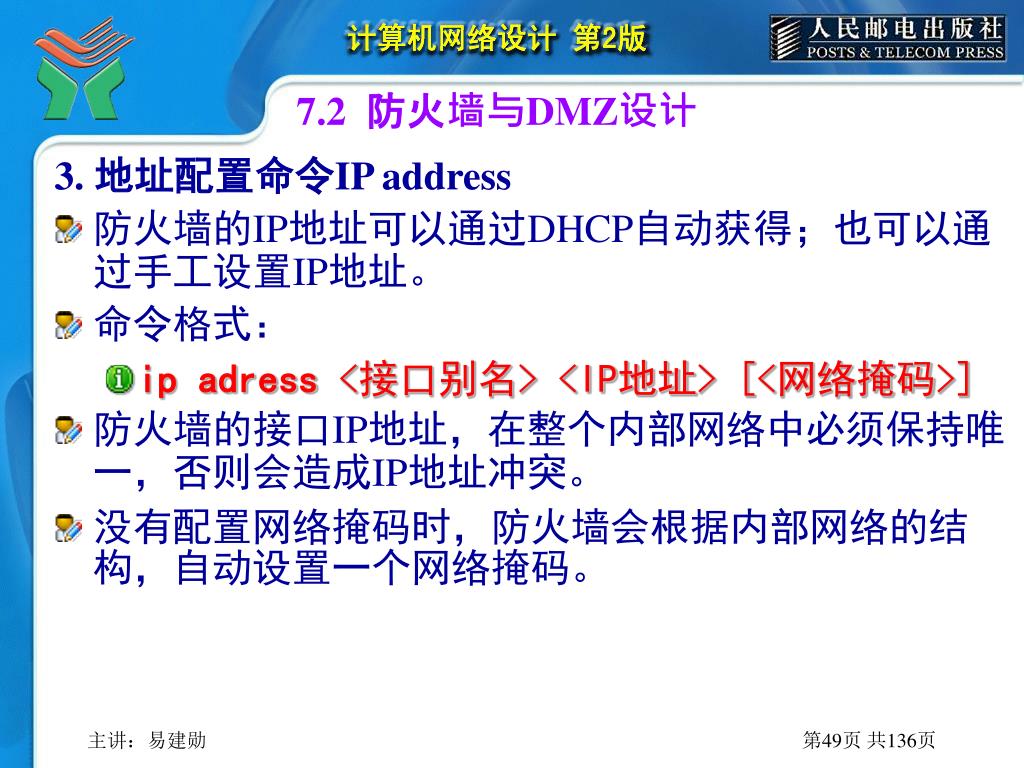 计算机网络设计 第2版

人民邮电出版社
POSTS & TELECOM PRESS

7.2 防火墙与DMZ设计

3. 地址配置命令IP address

防火墙的IP地址可以通过DHCP自动获得；也可以通过手工设置IP地址。

命令格式：

ip adress <接口别名> <IP地址> [<网络掩码>]

防火墙的接口IP地址，在整个内部网络中必须保持唯一，否则会造成IP地址冲突。

没有配置网络掩码时，防火墙会根据内部网络的结构，自动设置一个网络掩码。

主讲：易建勋

第49页 共136页